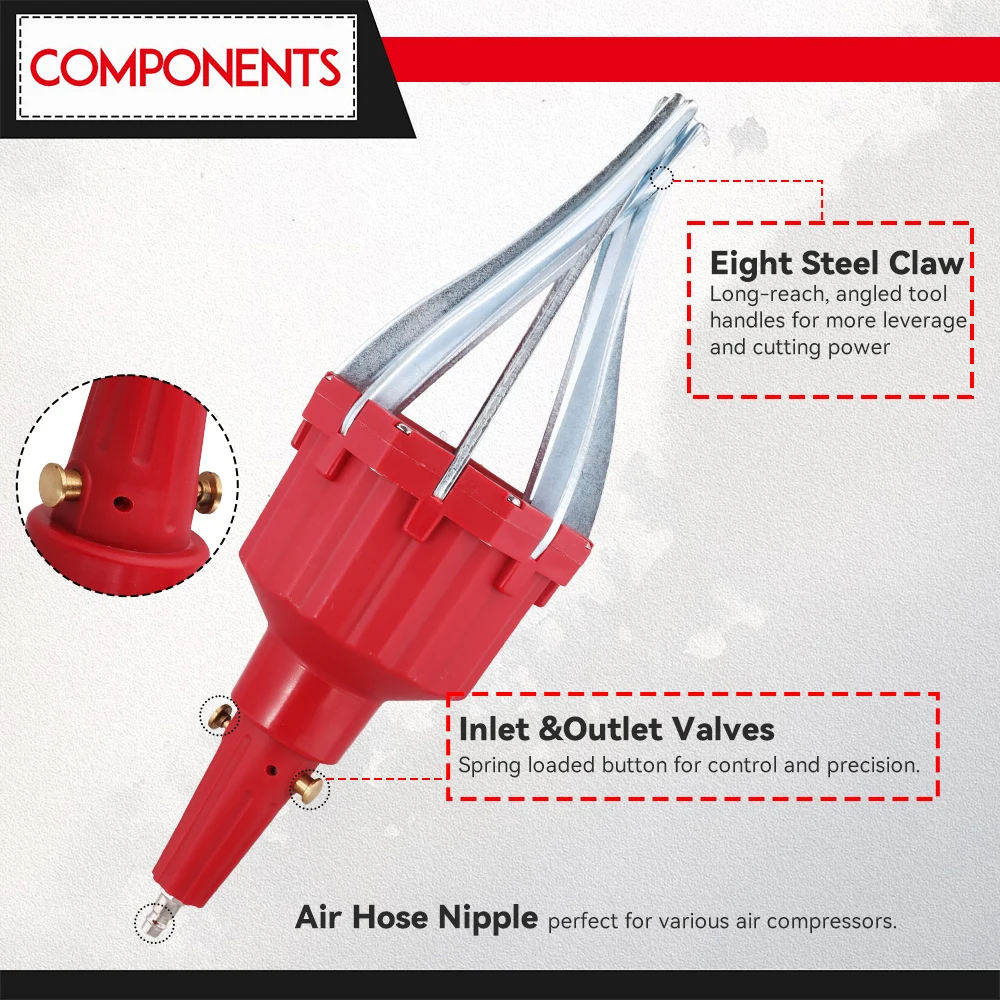 COMPONENTS

Eight Steel Claw
Long-reach, angled tool handles for more leverage and cutting power

Inlet &Outlet Valves
Spring loaded button for control and precision.

Air Hose Nipple perfect for various air compressors.